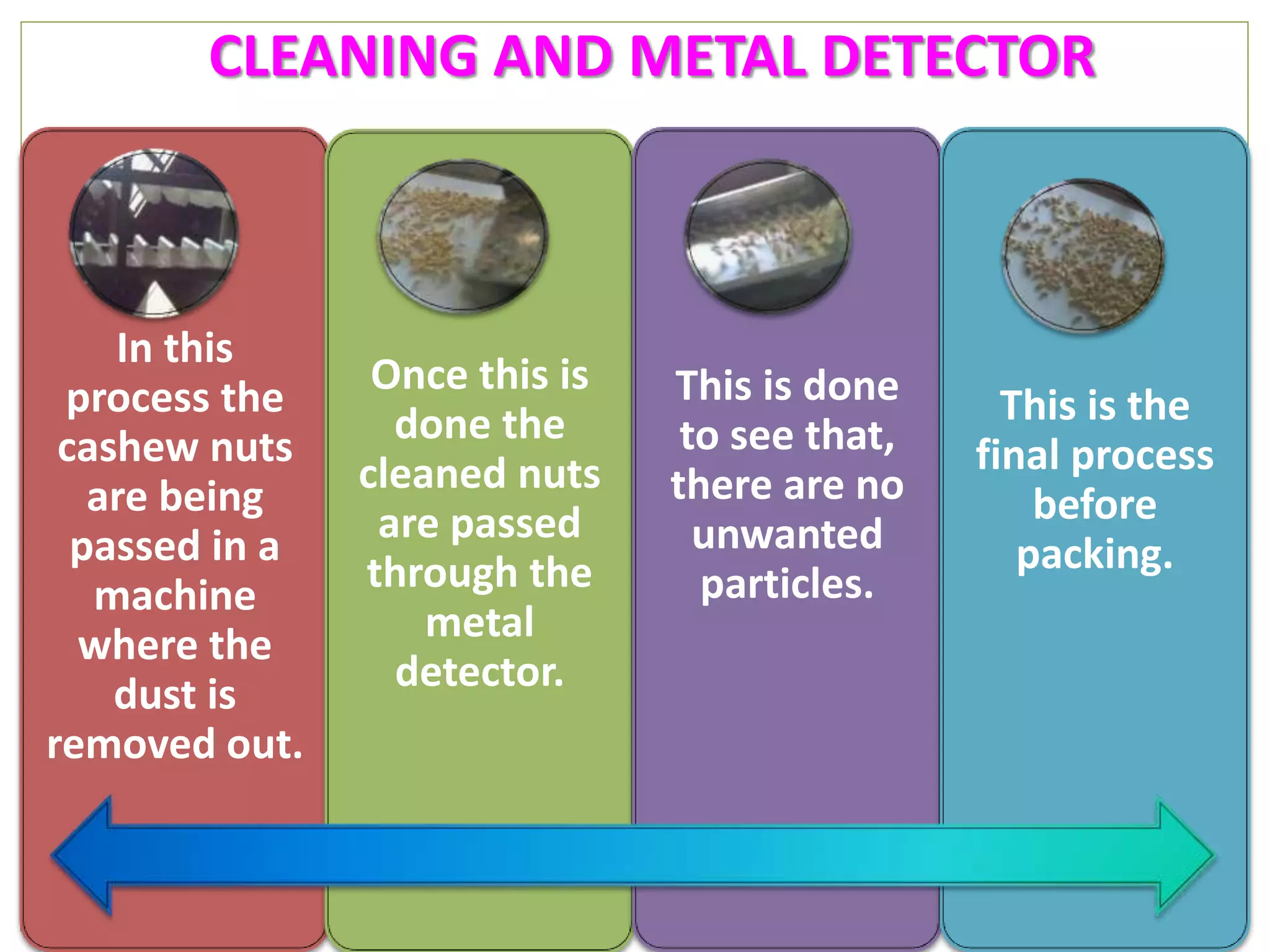 CLEANING AND METAL DETECTOR

In this process the cashew nuts are being passed in a machine where the dust is removed out.

Once this is done the cleaned nuts are passed through the metal detector.

This is done to see that, there are no unwanted particles.

This is the final process before packing.